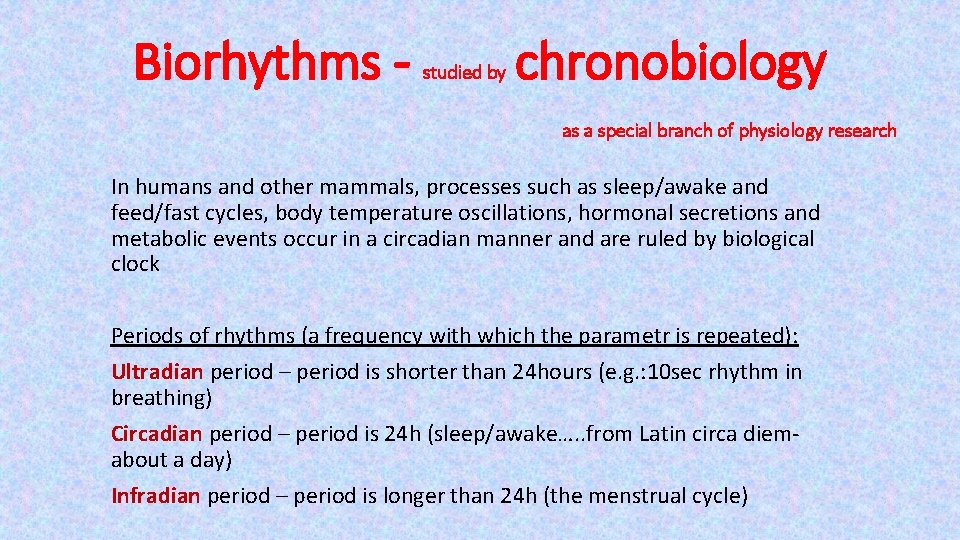 Biorhythms - studied by chronobiology

as a special branch of physiology research

In humans and other mammals, processes such as sleep/awake and feed/fast cycles, body temperature oscillations, hormonal secretions and metabolic events occur in a circadian manner and are ruled by biological clock

Periods of rhythms (a frequency with which the parametr is repeated):

Ultradian period – period is shorter than 24hours (e.g.:10sec rhythm in breathing)

Circadian period – period is 24h (sleep/awake…..from Latin circa diem- about a day)

Infradian period – period is longer than 24h (the menstrual cycle)